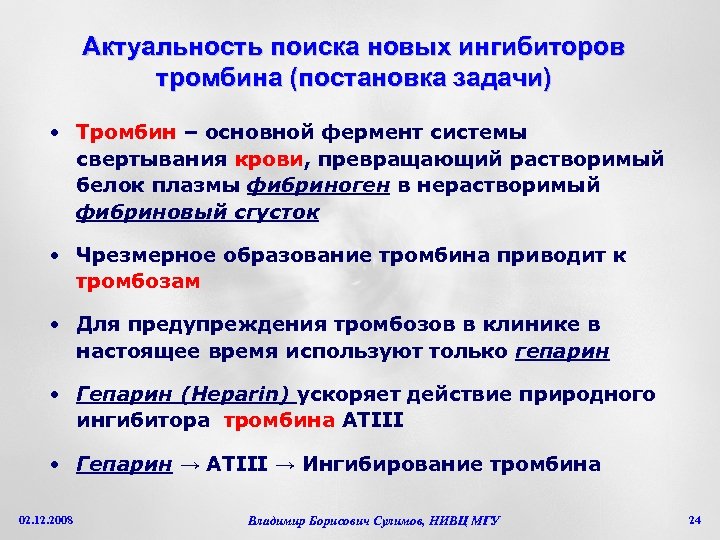 Актуальность поиска новых ингибиторов тромбина (постановка задачи)

• Тромбин – основной фермент системы свертывания крови, превращающий растворимый белок плазмы фибриноген в нерастворимый фибриновый сгусток

• Чрезмерное образование тромбина приводит к тромбозам

• Для предупреждения тромбозов в клинике в настоящее время используют только гепарин

• Гепарин (Heparin) ускоряет действие природного ингибитора тромбина ATIII

• Гепарин → ATIII → Ингибирование тромбина

02.12.2008

Владимир Борисович Сулимов, НИВЦ МГУ

24